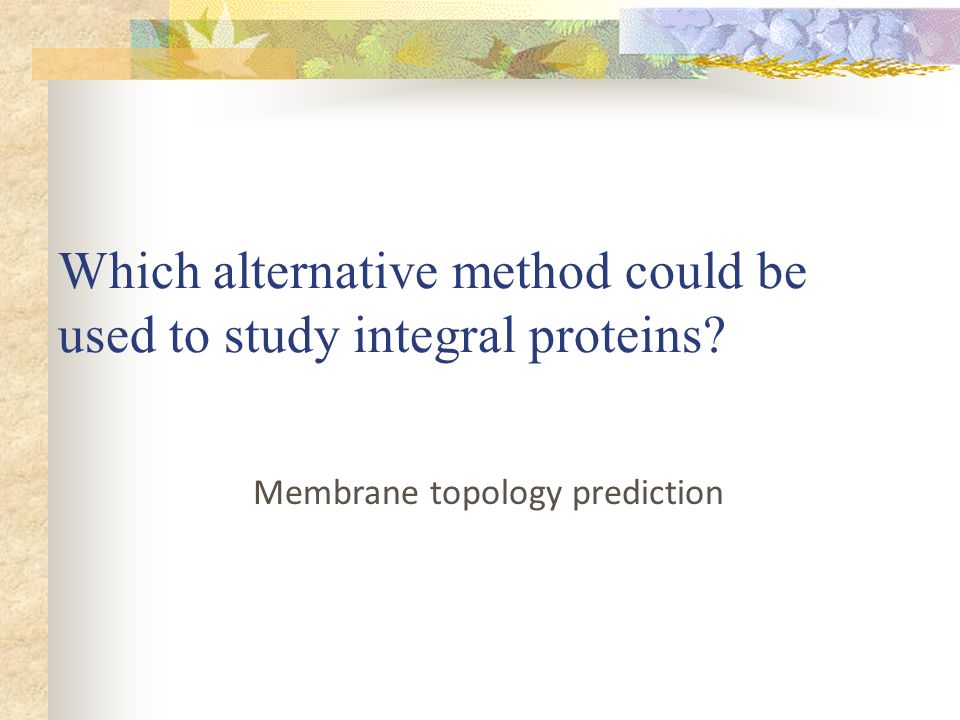 Which alternative method could be used to study integral proteins?

Membrane topology prediction